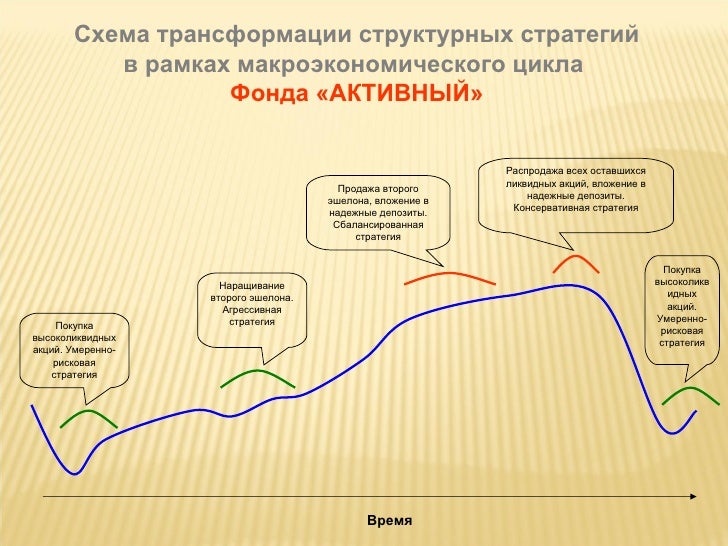 Схема трансформации структурных стратегий в рамках макроэкономического цикла
Фонда «АКТИВНЫЙ»

Покупка высоколиквидных акций. Умеренно-рисковая стратегия

Наращивание второго эшелона. Агрессивная стратегия

Продажа второго эшелона, вложение в надежные депозиты. Сбалансированная стратегия

Распродажа всех оставшихся ликвидных акций, вложение в надежные депозиты. Консервативная стратегия

Покупка высоколиквидных акций. Умеренно-рисковая стратегия

Время